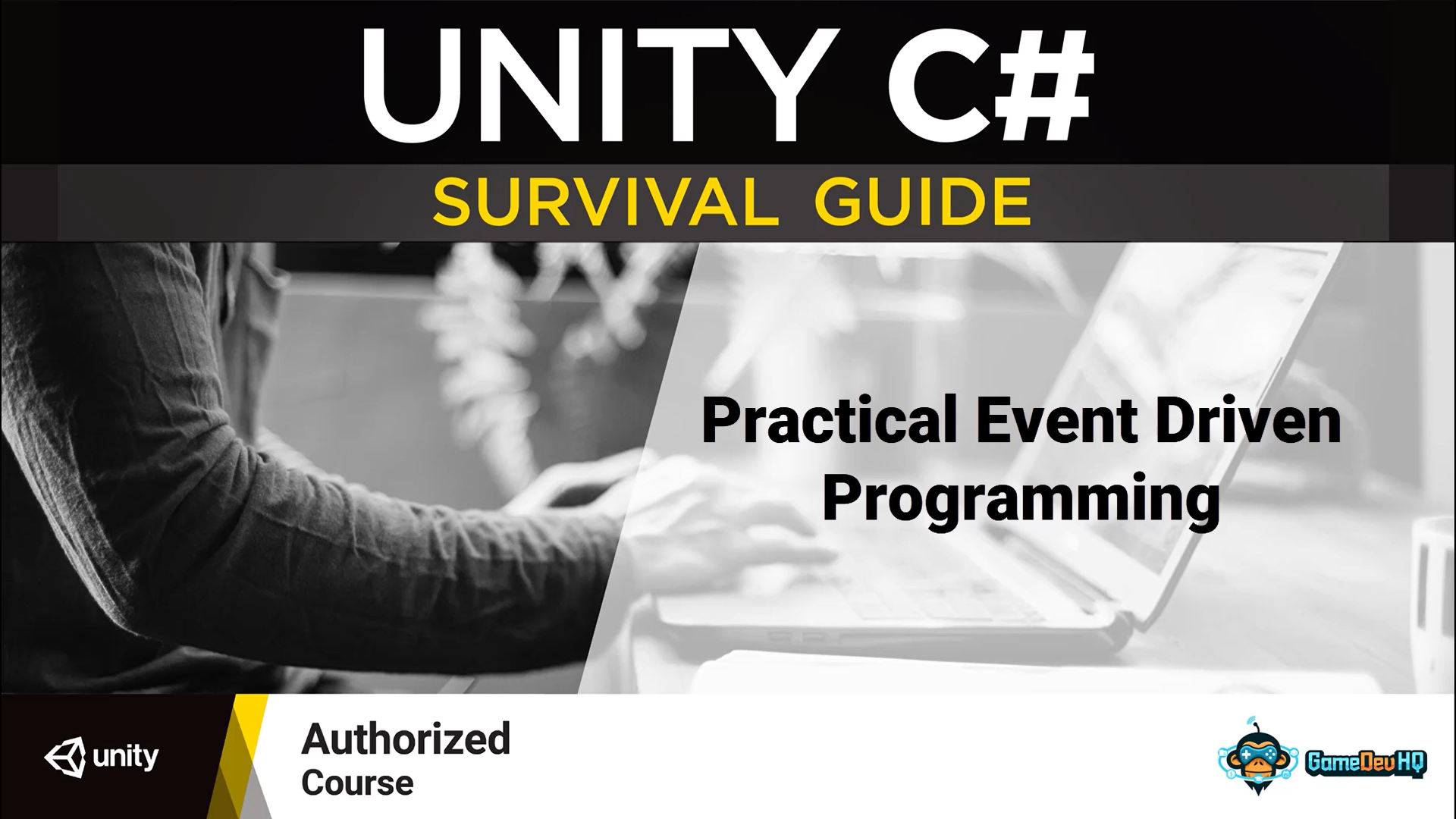 UNITY C#

SURVIVAL GUIDE

Practical Event Driven Programming

unity

Authorized
Course

GameDevHQ